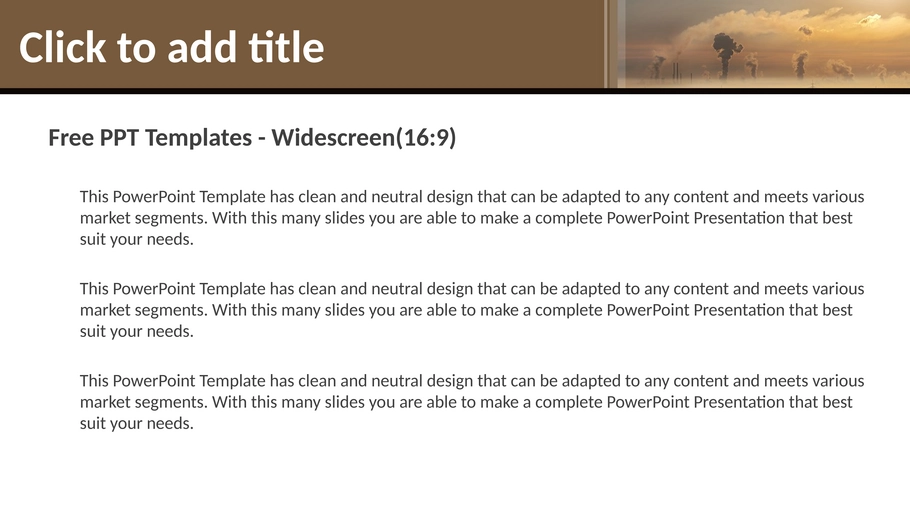 Click to add title

Free PPT Templates - Widescreen(16:9)

This PowerPoint Template has clean and neutral design that can be adapted to any content and meets various market segments. With this many slides you are able to make a complete PowerPoint Presentation that best suit your needs.

This PowerPoint Template has clean and neutral design that can be adapted to any content and meets various market segments. With this many slides you are able to make a complete PowerPoint Presentation that best suit your needs.

This PowerPoint Template has clean and neutral design that can be adapted to any content and meets various market segments. With this many slides you are able to make a complete PowerPoint Presentation that best suit your needs.